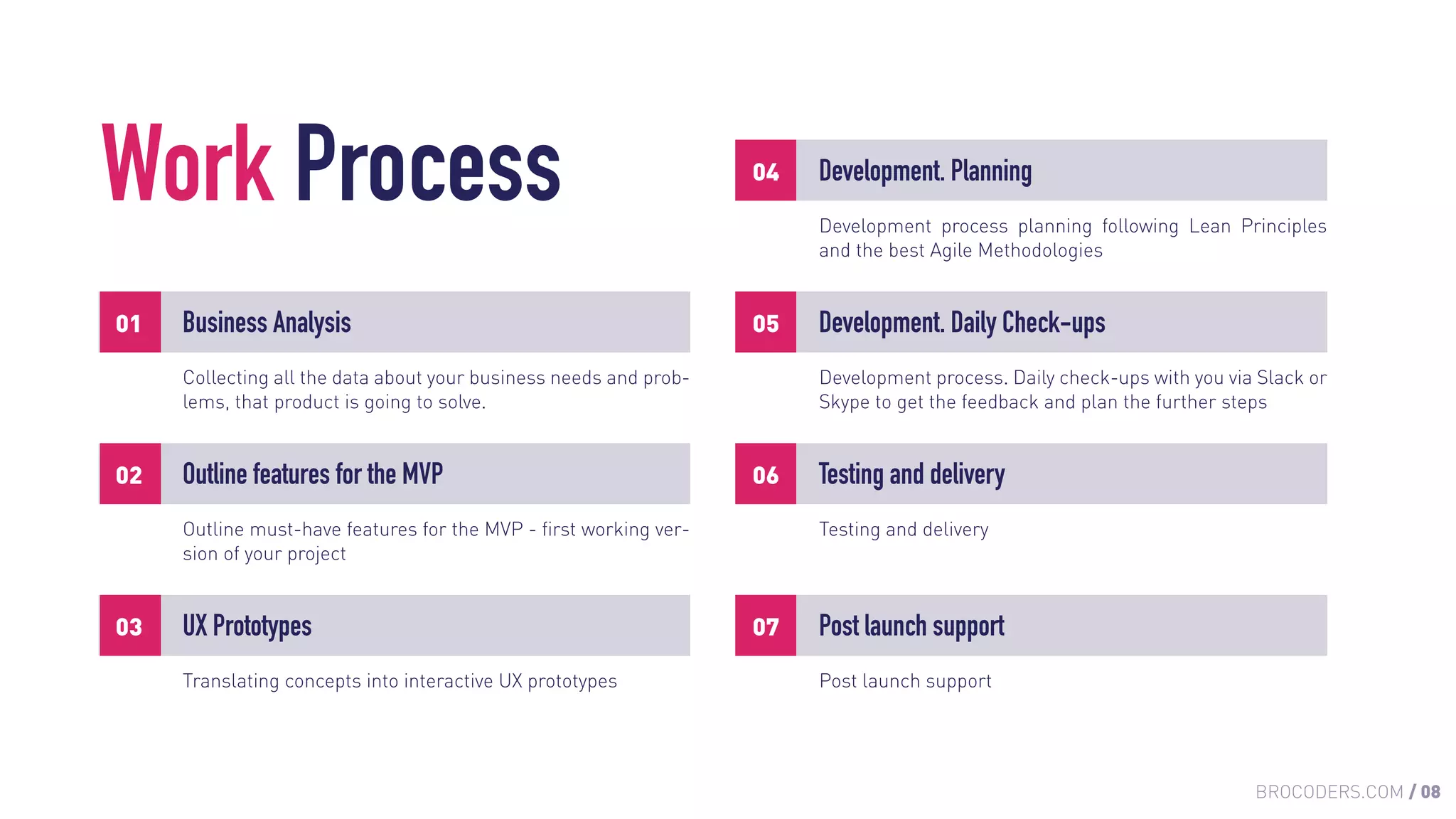 Work Process

01 Business Analysis

Collecting all the data about your business needs and problems, that product is going to solve.

02 Outline features for the MVP

Outline must-have features for the MVP - first working version of your project

03 UX Prototypes

Translating concepts into interactive UX prototypes

04 Development. Planning

Development process planning following Lean Principles and the best Agile Methodologies

05 Development. Daily Check-ups

Development process. Daily check-ups with you via Slack or Skype to get the feedback and plan the further steps

06 Testing and delivery

Testing and delivery

07 Post launch support

Post launch support

BROCODERS.COM / 08